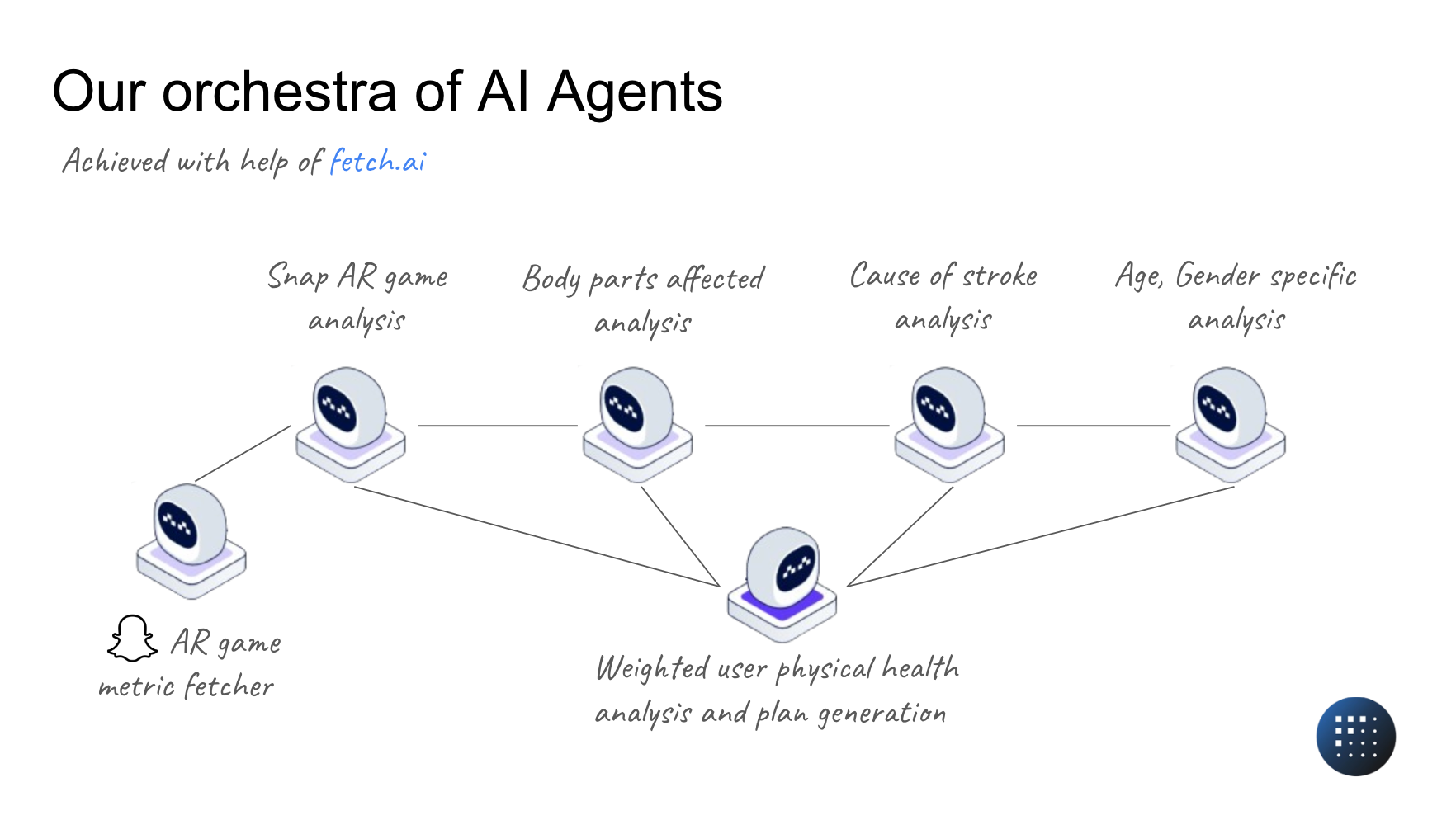 Our orchestra of AI Agents

Achieved with help of fetch.ai

Snap AR game analysis

Body parts affected analysis

Cause of stroke analysis

Age, Gender specific analysis

AR game metric fetcher

Weighted user physical health analysis and plan generation